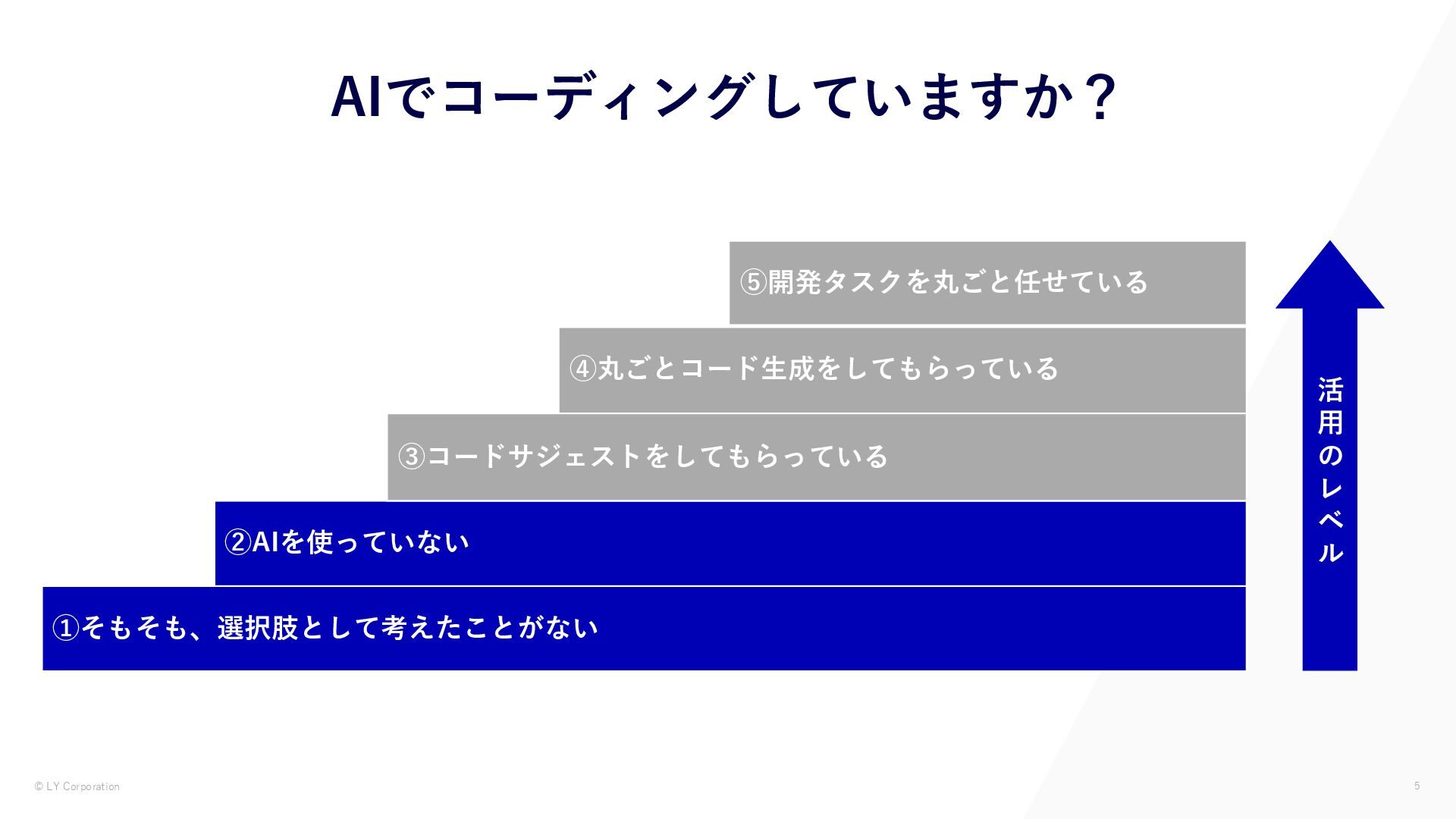 AIでコーディングしていますか？

⑤開発タスクを丸ごと任せている

④丸ごとコード生成をしてもらっている

③コードサジェストをしてもらっている

②AIを使っていない

①そもそも、選択肢として考えたことがない

活用のレベル

© LY Corporation

5